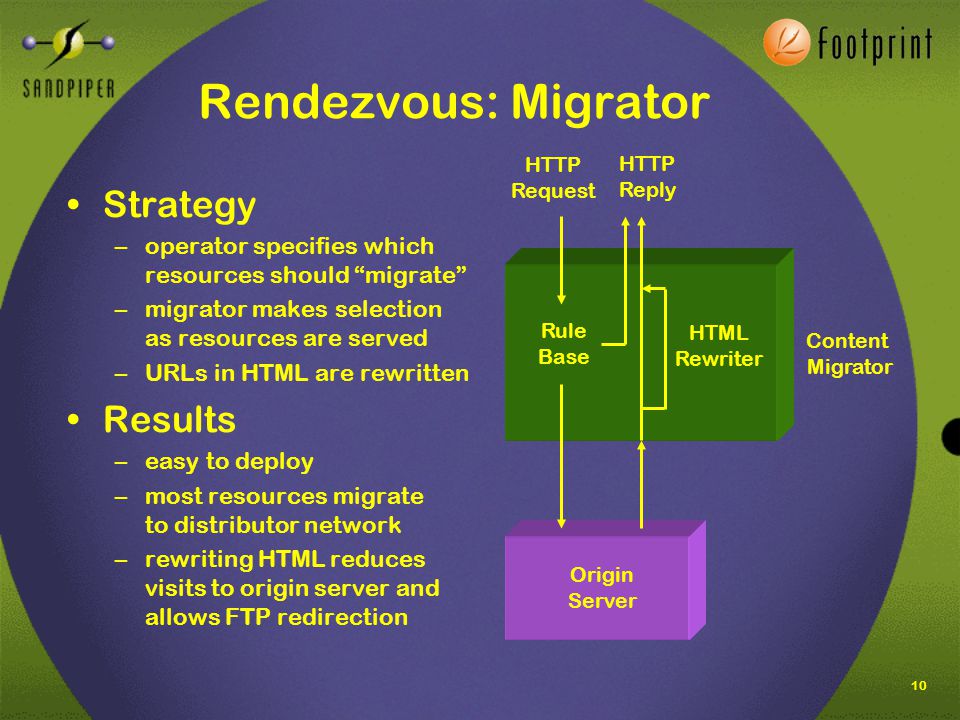 SANDPIPER

footprint

Rendezvous: Migrator

• Strategy
– operator specifies which resources should “migrate”
– migrator makes selection as resources are served
– URLs in HTML are rewritten

• Results
– easy to deploy
– most resources migrate to distributor network
– rewriting HTML reduces visits to origin server and allows FTP redirection

HTTP Request

HTTP Reply

Rule Base

HTML Rewriter

Content Migrator

Origin Server

10